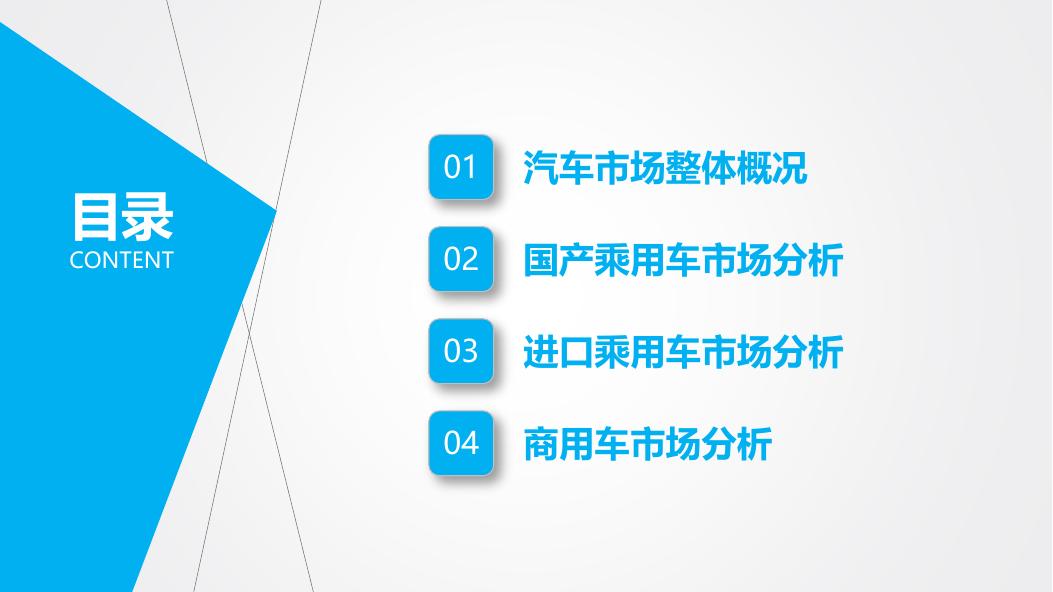 目录
CONTENT

01 汽车市场整体概况

02 国产乘用车市场分析

03 进口乘用车市场分析

04 商用车市场分析